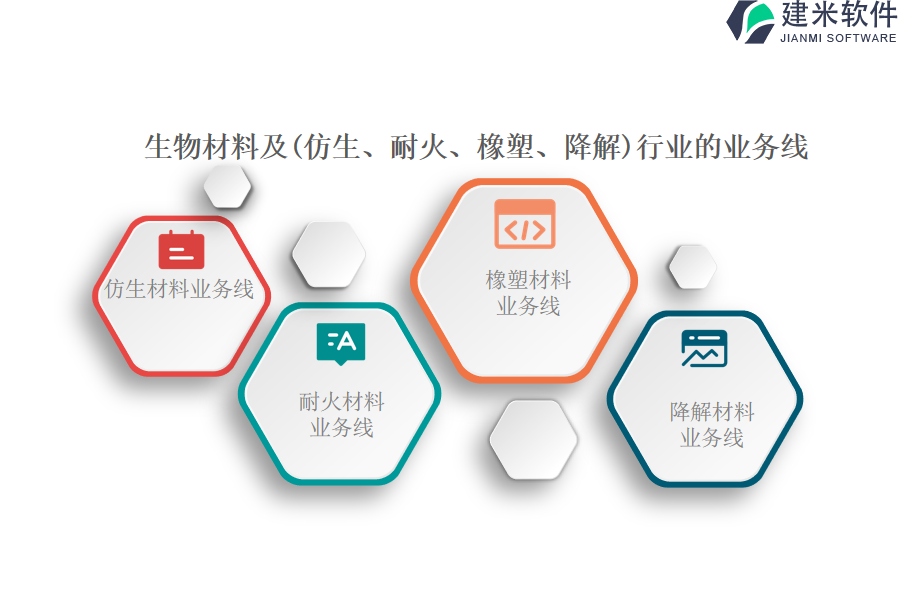 建米软件
JIANMI SOFTWARE

生物材料及(仿生、耐火、橡塑、降解)行业的业务线

仿生材料业务线

耐火材料业务线

橡塑材料业务线

降解材料业务线